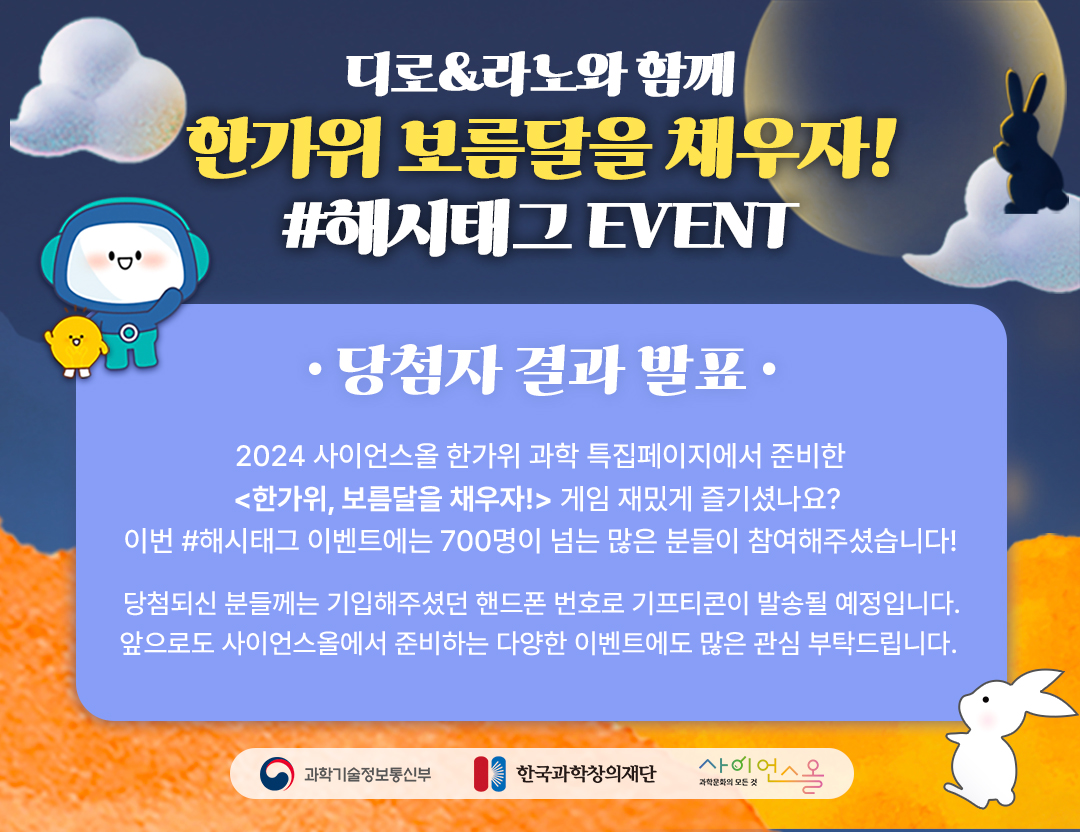 디로&라노와 함께
한가위 보름달을 채우자!
#해시태그 EVENT

• 당첨자 결과 발표 •

2024 사이언스올 한가위 과학 특집페이지에서 준비한 <한가위, 보름달을 채우자!> 게임 재밌게 즐기셨나요? 이번 #해시태그 이벤트에는 700명이 넘는 많은 분들이 참여해주셨습니다!

당첨되신 분들께는 기입해주셨던 핸드폰 번호로 기프티콘이 발송될 예정입니다. 앞으로도 사이언스올에서 준비하는 다양한 이벤트에도 많은 관심 부탁드립니다.

과학기술정보통신부
한국과학창의재단
사이언스올
과학문화의 모든 것